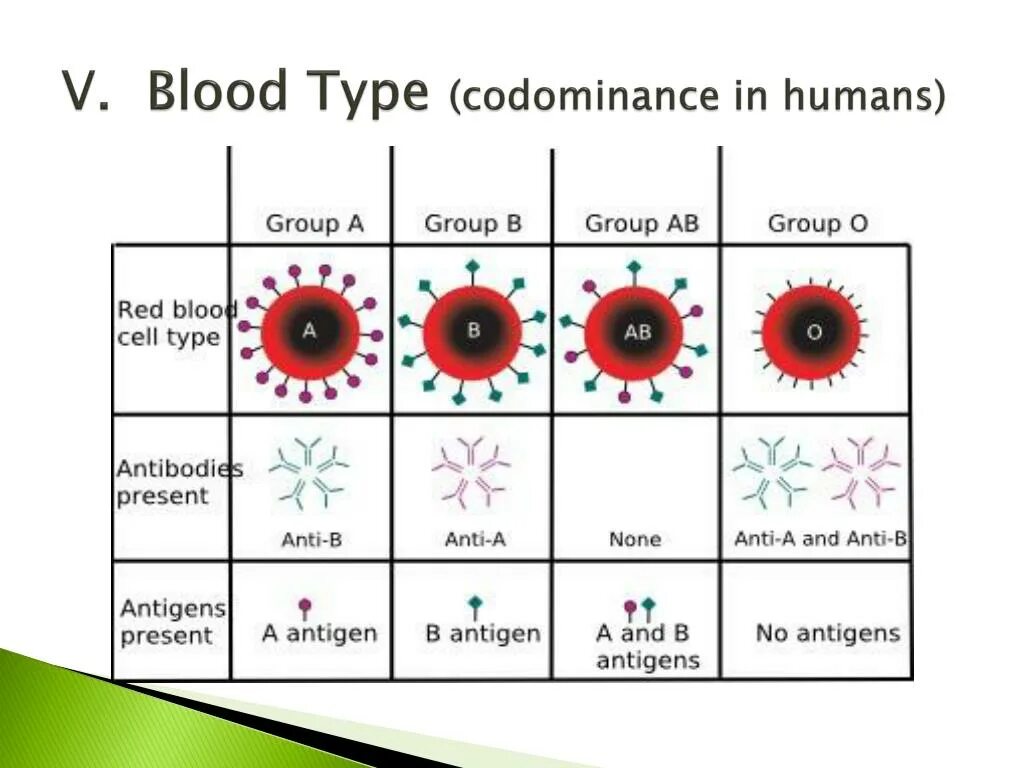 V. Blood Type (codominance in humans)

| | Group A | Group B | Group AB | Group O |
|---|---|---|---|---|
| Red blood cell type | A | B | AB | O |
| Antibodies present | Anti-B | Anti-A | None | Anti-A and Anti-B |
| Antigens present | A antigen | B antigen | A and B antigens | No antigens |